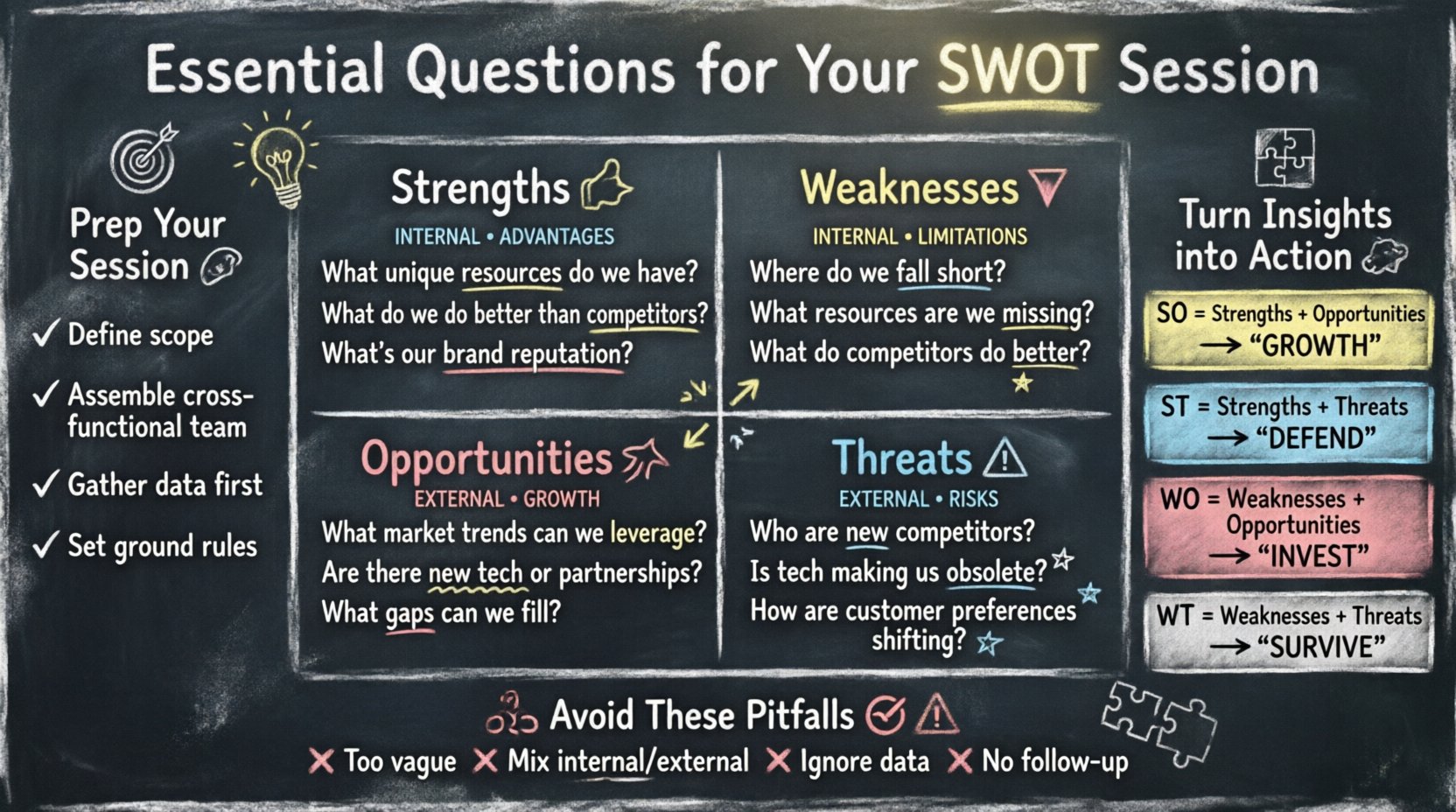 Essential Questions for Your SWOT Session

Prep Your Session

✓ Define scope

✓ Assemble cross-functional team

✓ Gather data first

✓ Set ground rules

Strengths

INTERNAL • ADVANTAGES

What unique resources do we have?

What do we do better than competitors?

What's our brand reputation?

Weaknesses

INTERNAL • LIMITATIONS

Where do we fall short?

What resources are we missing?

What do competitors do better?

Opportunities

EXTERNAL • GROWTH

What market trends can we leverage?

Are there new tech or partnerships?

What gaps can we fill?

Threats

EXTERNAL • RISKS

Who are new competitors?

Is tech making us obsolete?

How are customer preferences shifting?

Turn Insights into Action

SO = Strengths + Opportunities → "GROWTH"

ST = Strengths + Threats → "DEFEND"

WO = Weaknesses + Opportunities → "INVEST"

WT = Weaknesses + Threats → "SURVIVE"

Avoid These Pitfalls

✗ Too vague ✗ Mix internal/external ✗ Ignore data ✗ No follow-up